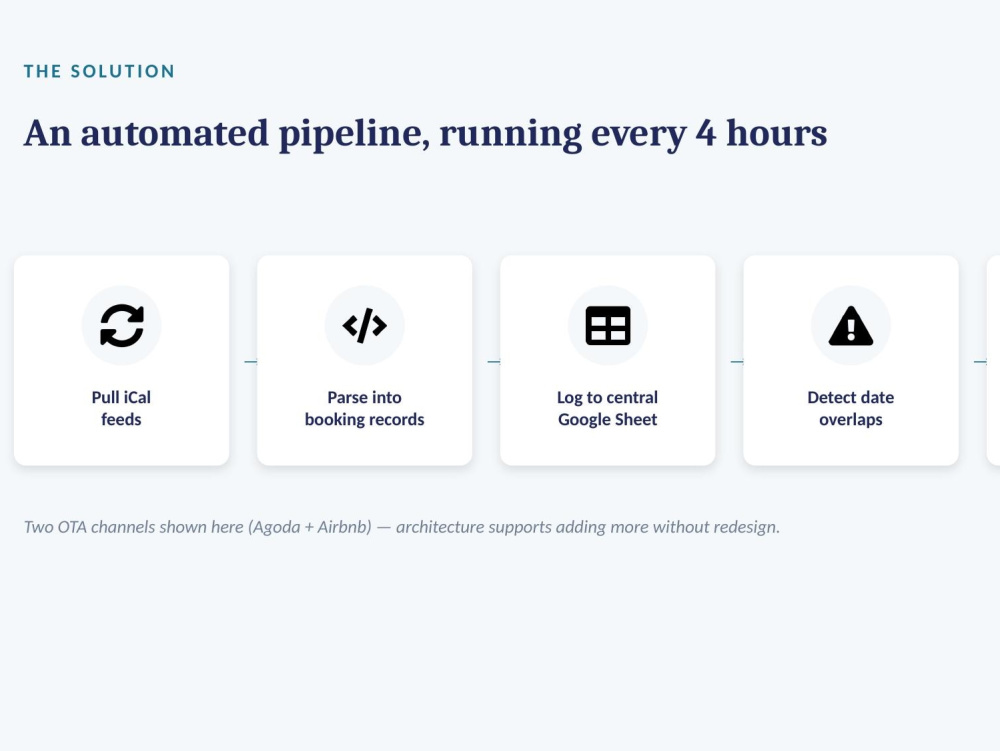 THE SOLUTION

An automated pipeline, running every 4 hours

Pull iCal feeds

Parse into booking records

Log to central Google Sheet

Detect date overlaps

Two OTA channels shown here (Agoda + Airbnb) — architecture supports adding more without redesign.